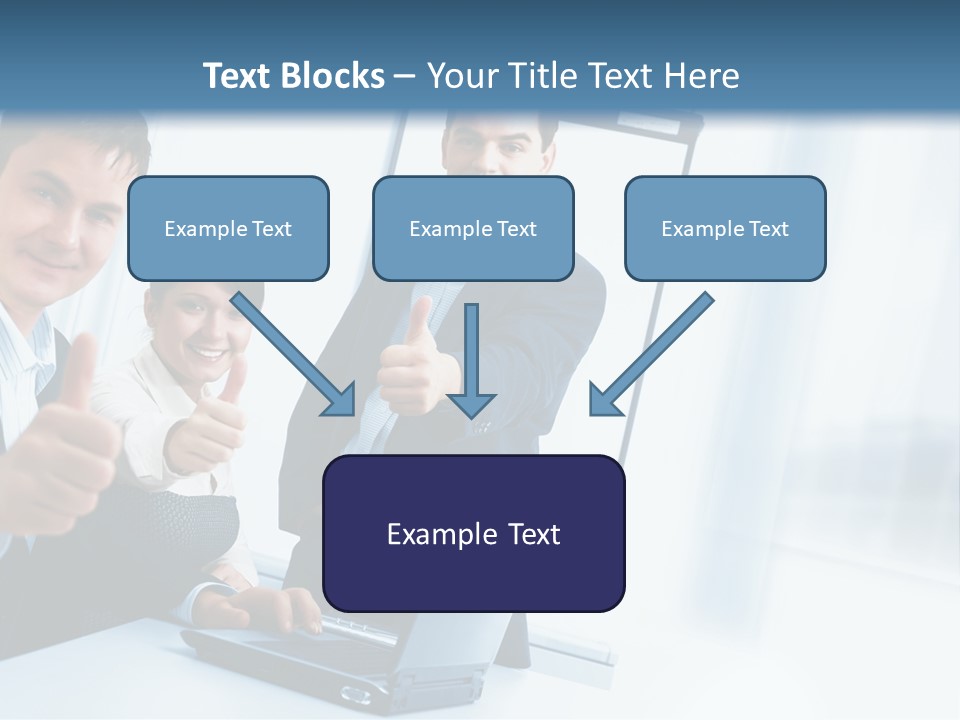 Text Blocks – Your Title Text Here

Example Text

Example Text

Example Text

Example Text